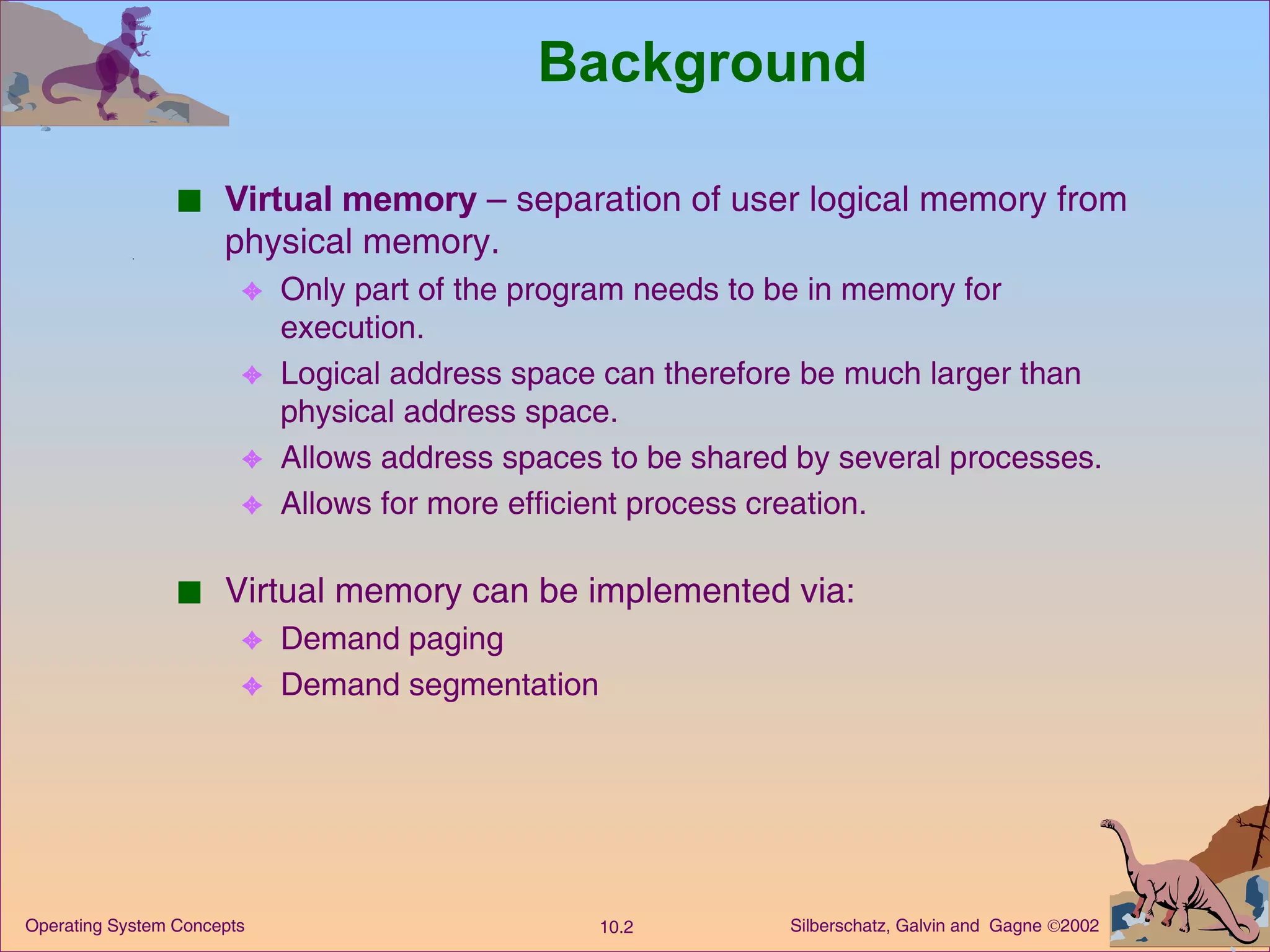 Background

■ Virtual memory – separation of user logical memory from physical memory.

✦ Only part of the program needs to be in memory for execution.

✦ Logical address space can therefore be much larger than physical address space.

✦ Allows address spaces to be shared by several processes.

✦ Allows for more efficient process creation.

■ Virtual memory can be implemented via:

✦ Demand paging

✦ Demand segmentation

Operating System Concepts

10.2

Silberschatz, Galvin and Gagne ©2002